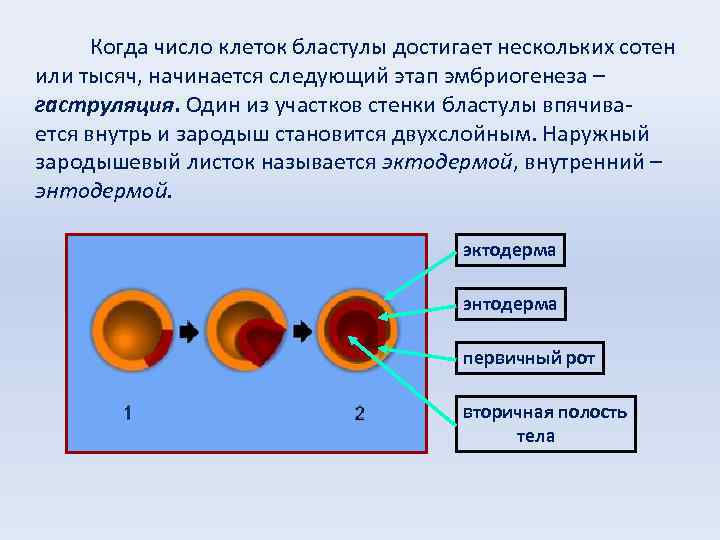 Когда число клеток бластулы достигает нескольких сотен или тысяч, начинается следующий этап эмбриогенеза – гаструляция. Один из участков стенки бластулы впячивается внутрь и зародыш становится двухслойным. Наружный зародышевый листок называется эктодермой, внутренний – энтодермой.

1

2

эктодерма

энтодерма

первичный рот

вторичная полость тела